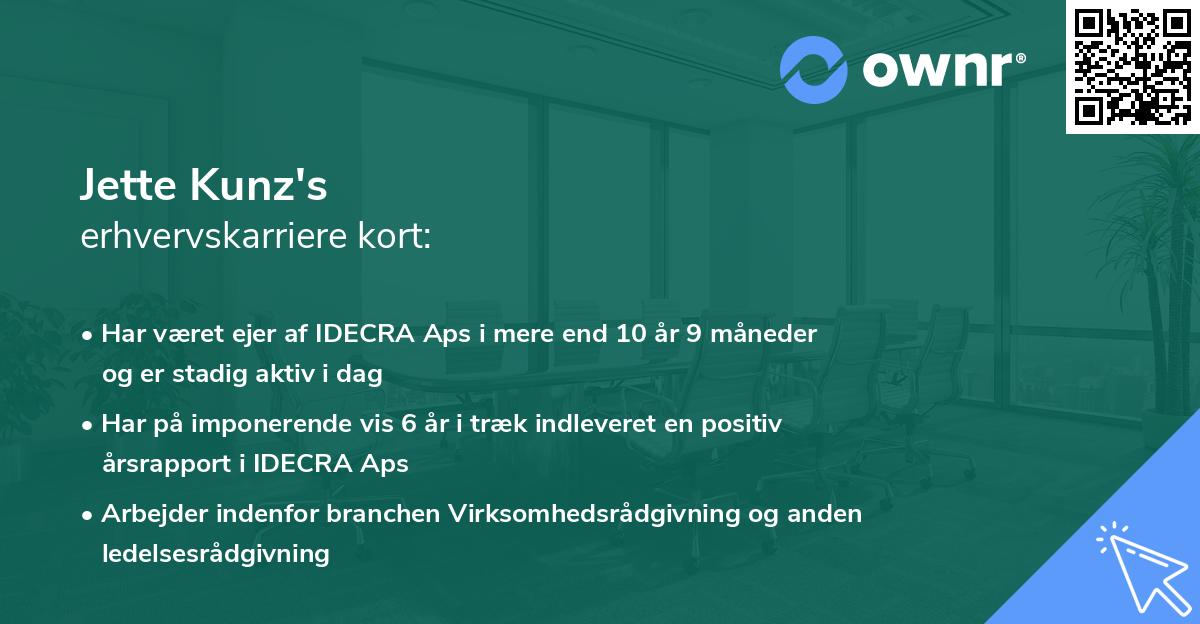 ownr®

Jette Kunz's
erhvervskarriere kort:

• Har været ejer af IDECRA Aps i mere end 10 år 9 måneder og er stadig aktiv i dag
• Har på imponerende vis 6 år i træk indleveret en positiv årsrapport i IDECRA Aps
• Arbejder indenfor branchen Virksomhedsrådgivning og anden ledelsesrådgivning